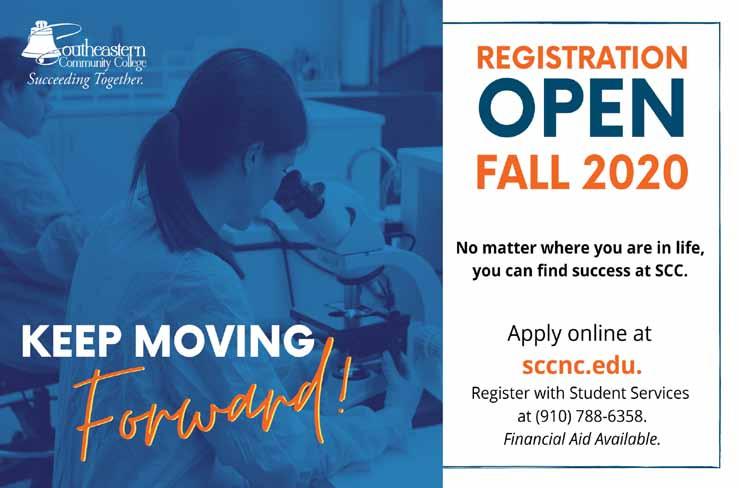 Southeastern Community College
Succeeding Together.

KEEP MOVING
Forward!

REGISTRATION
OPEN
FALL 2020

No matter where you are in life, you can find success at SCC.

Apply online at
sccnc.edu.
Register with Student Services at (910) 788-6358.
Financial Aid Available.